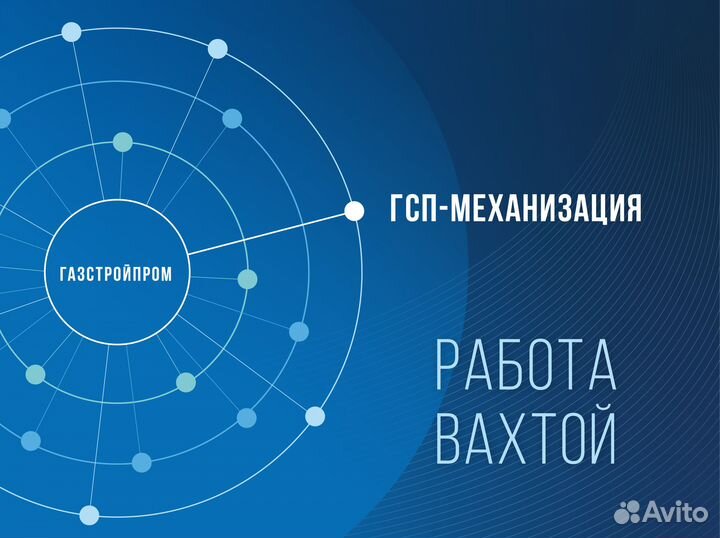 ГАЗСТРОЙПРОМ

ГСП-МЕХАНИЗАЦИЯ

РАБОТА ВАХТОЙ

Avito